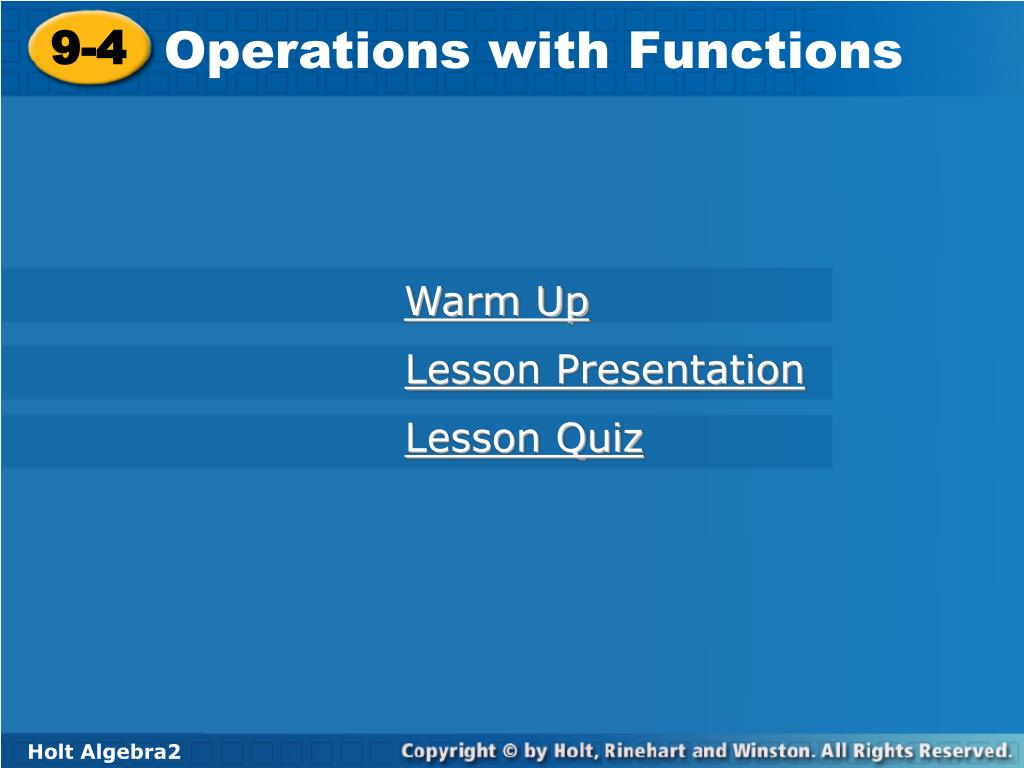 9-4 Operations with Functions

Warm Up

Lesson Presentation

Lesson Quiz

Holt Algebra2

Copyright © by Holt, Rinehart and Winston. All Rights Reserved.